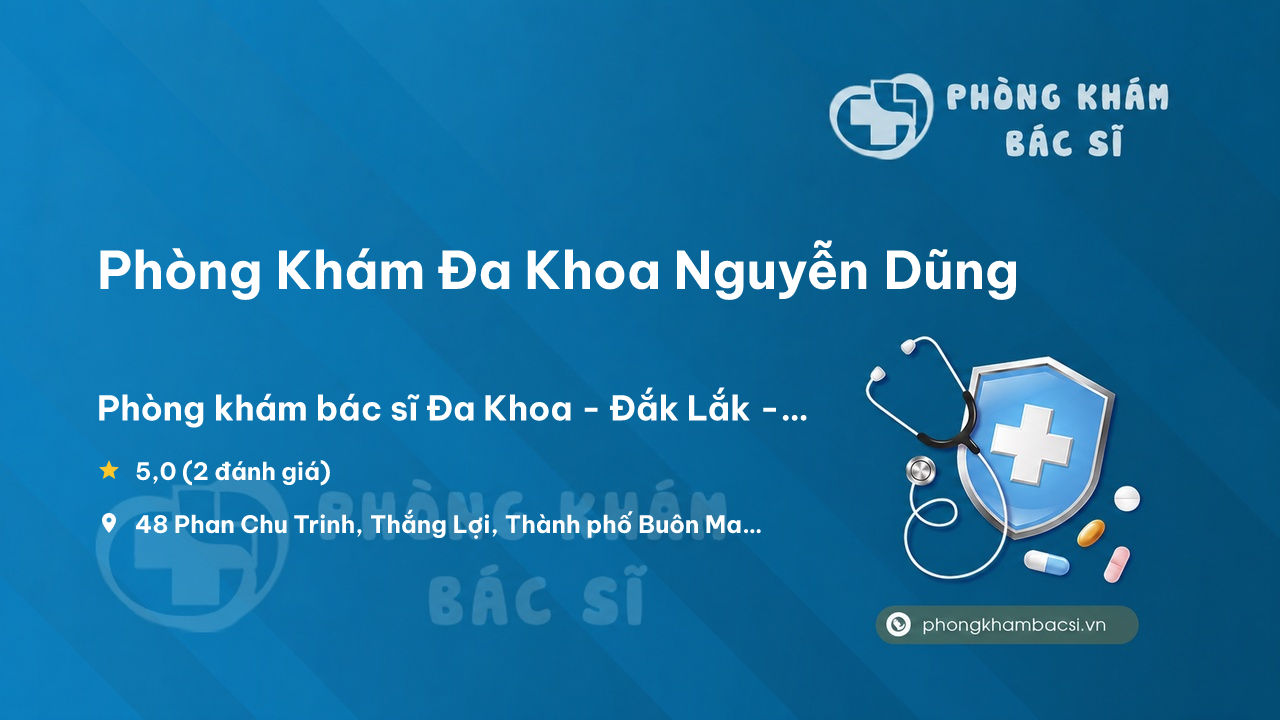 PHÒNG KHÁM
BÁC SĨ

Phòng Khám Đa Khoa Nguyễn Dũng

Phòng khám bác sĩ Đa Khoa - Đắk Lắk -...

5,0 (2 đánh giá)

48 Phan Chu Trinh, Thắng Lợi, Thành phố Buôn Ma...

PHÒNG KHÁM
BÁC SĨ

phongkhambacsi.vn